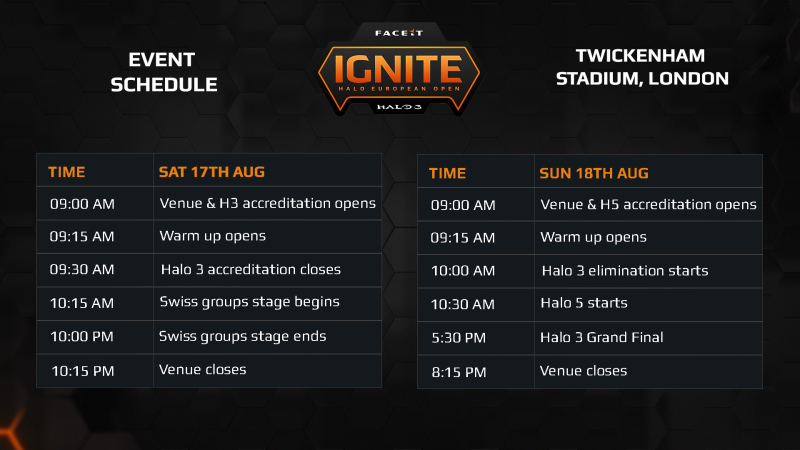 EVENT SCHEDULE

FACEIT
IGNITE
HALO EUROPEAN OPEN
HALO 3

TWICKENHAM STADIUM, LONDON

| TIME | SAT 17TH AUG |
|---|---|
| 09:00 AM | Venue & H3 accreditation opens |
| 09:15 AM | Warm up opens |
| 09:30 AM | Halo 3 accreditation closes |
| 10:15 AM | Swiss groups stage begins |
| 10:00 PM | Swiss groups stage ends |
| 10:15 PM | Venue closes |

| TIME | SUN 18TH AUG |
|---|---|
| 09:00 AM | Venue & H5 accreditation opens |
| 09:15 AM | Warm up opens |
| 10:00 AM | Halo 3 elimination starts |
| 10:30 AM | Halo 5 starts |
| 5:30 PM | Halo 3 Grand Final |
| 8:15 PM | Venue closes |